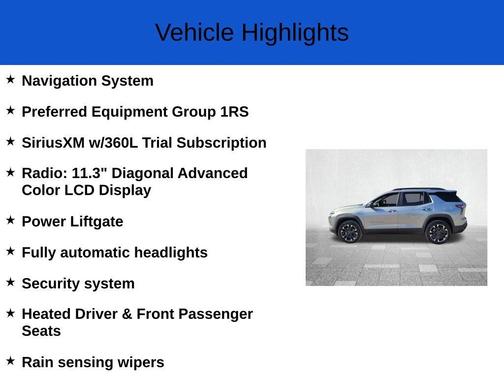 Vehicle Highlights

★ Navigation System

★ Preferred Equipment Group 1RS

★ SiriusXM w/360L Trial Subscription

★ Radio: 11.3" Diagonal Advanced Color LCD Display

★ Power Liftgate

★ Fully automatic headlights

★ Security system

★ Heated Driver & Front Passenger Seats

★ Rain sensing wipers